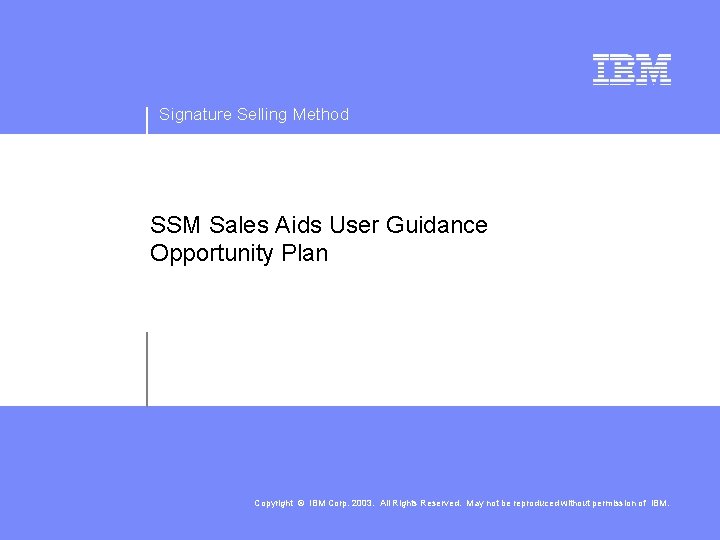 IBM

Signature Selling Method

SSM Sales Aids User Guidance
Opportunity Plan

Copyright © IBM Corp. 2003. All Rights Reserved. May not be reproduced without permission of IBM.